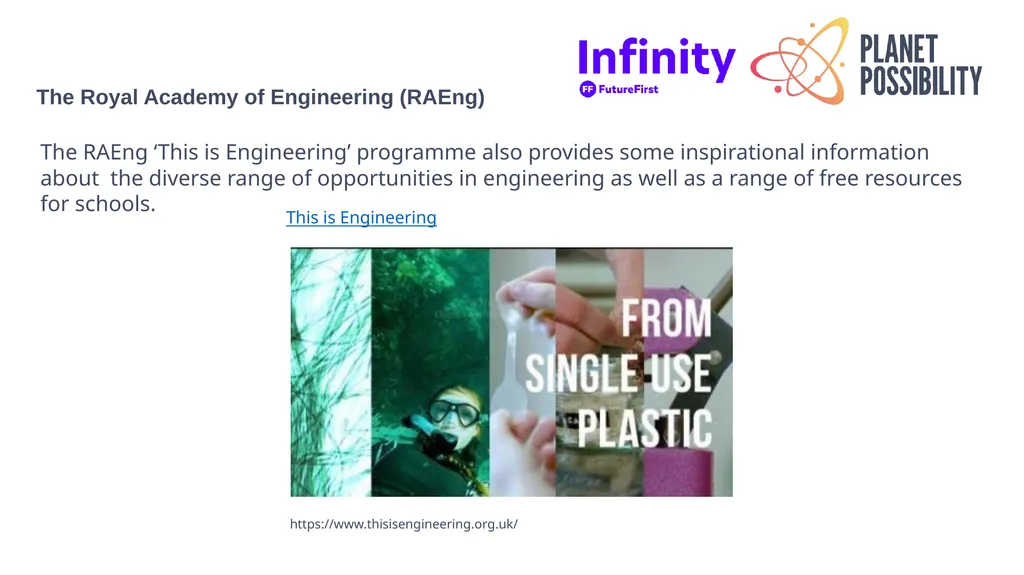 Infinity
FF FutureFirst

PLANET POSSIBILITY

The Royal Academy of Engineering (RAEng)

The RAEng ‘This is Engineering’ programme also provides some inspirational information about the diverse range of opportunities in engineering as well as a range of free resources for schools.

This is Engineering

FROM SINGLE USE PLASTIC

https://www.thisisengineering.org.uk/